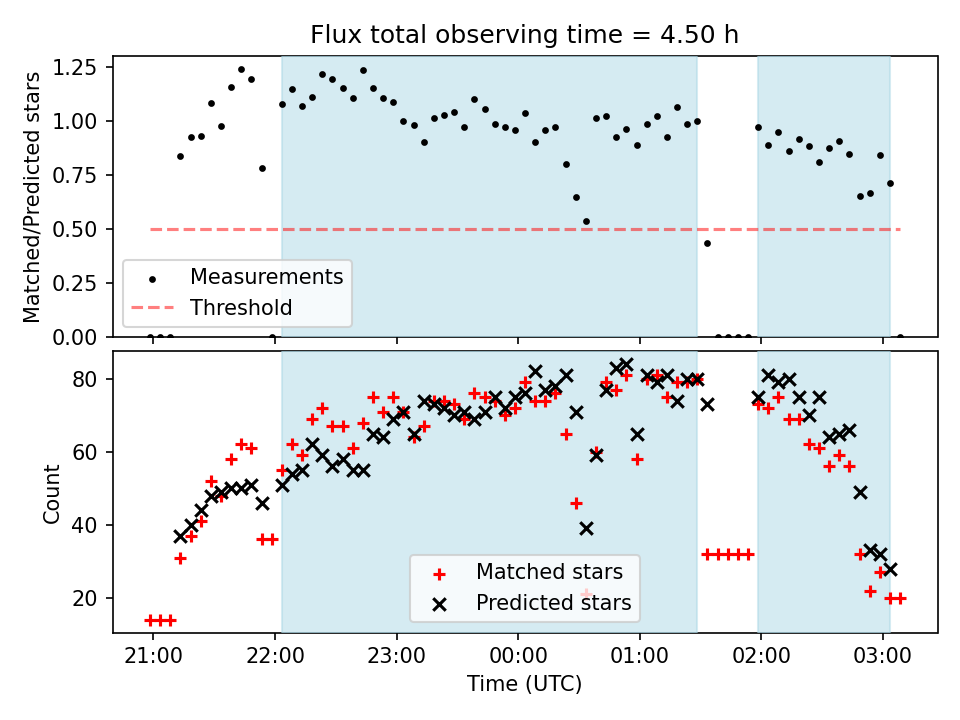 Flux total observing time = 4.50 h

Matched/Predicted stars

1.25
1.00
0.75
0.50
0.25
0.00

Measurements
Threshold

Count

80
60
40
20

Matched stars
Predicted stars

21:00
22:00
23:00
00:00
01:00
02:00
03:00

Time (UTC)